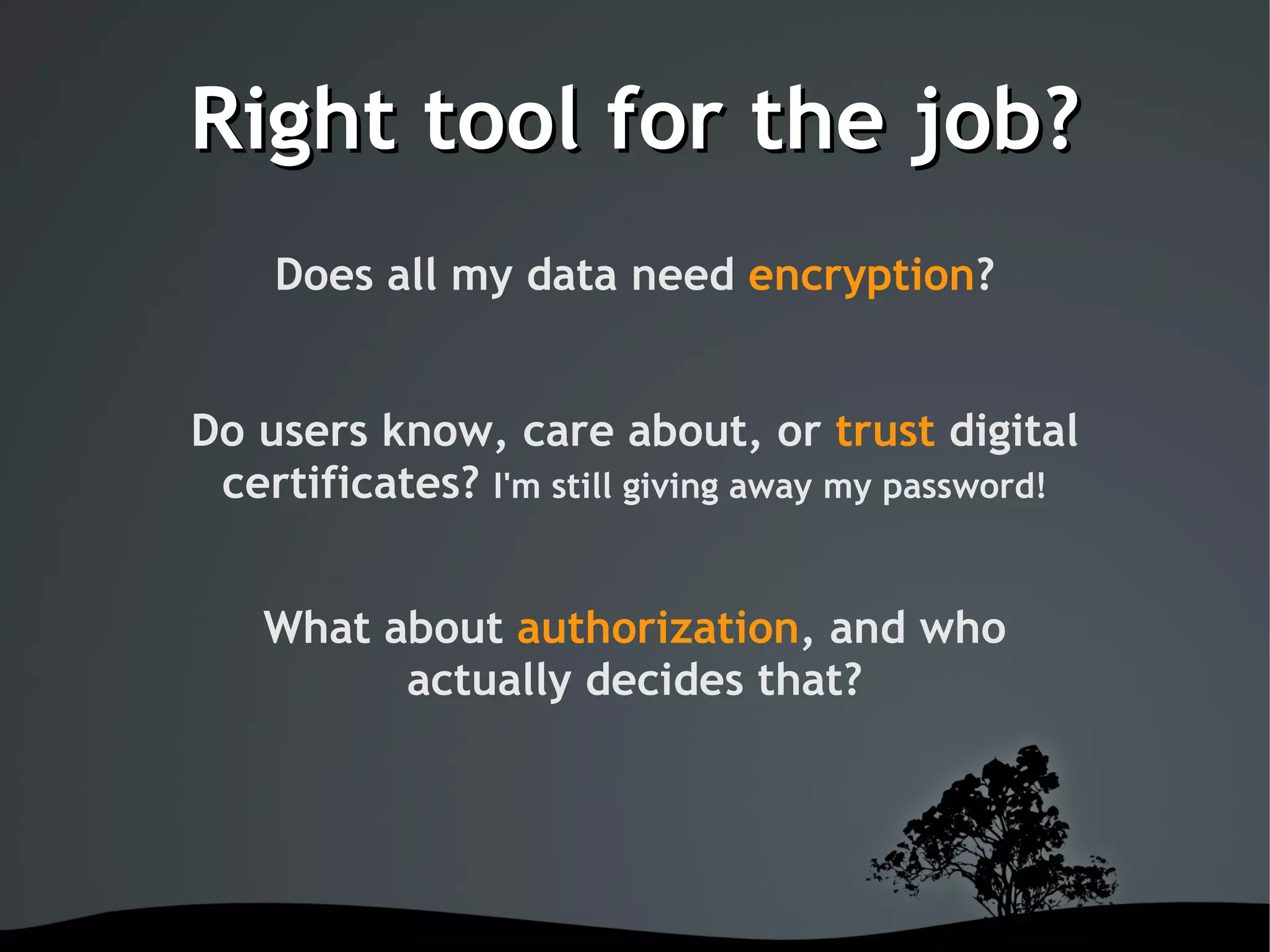 Right tool for the job?

Does all my data need encryption?

Do users know, care about, or trust digital certificates? I'm still giving away my password!

What about authorization, and who actually decides that?